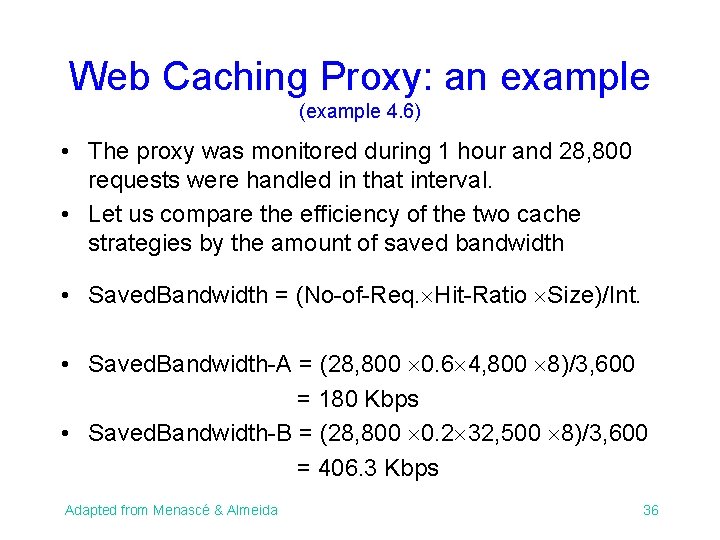 Web Caching Proxy: an example
(example 4.6)

• The proxy was monitored during 1 hour and 28,800 requests were handled in that interval.

• Let us compare the efficiency of the two cache strategies by the amount of saved bandwidth

• SavedBandwidth = (No-of-Req.$\times$Hit-Ratio $\times$Size)/Int.

• SavedBandwidth-A = (28,800 $\times$0.6$\times$4,800 $\times$8)/3,600
= 180 Kbps

• SavedBandwidth-B = (28,800 $\times$0.2$\times$32,500 $\times$8)/3,600
= 406.3 Kbps

Adapted from Menascé & Almeida

36